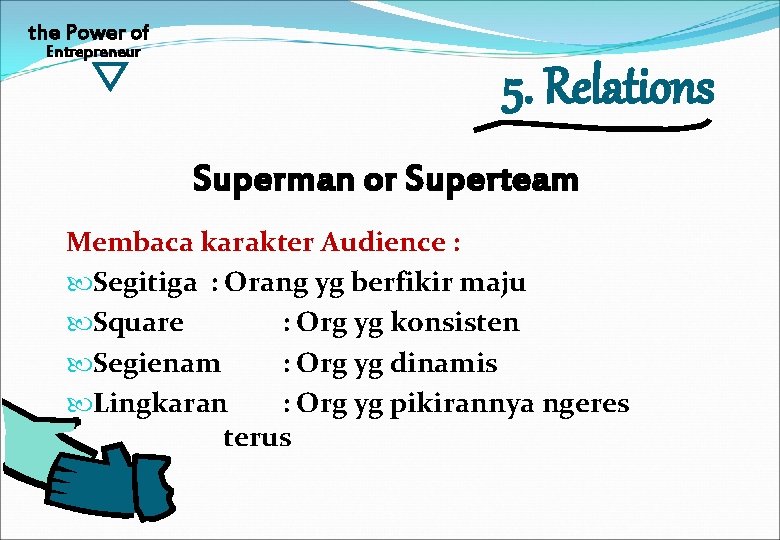 the Power of
Entrepreneur

5. Relations

Superman or Superteam

Membaca karakter Audience :
Segitiga : Orang yg berfikir maju
Square : Org yg konsisten
Segienam : Org yg dinamis
Lingkaran : Org yg pikirannya ngeres terus